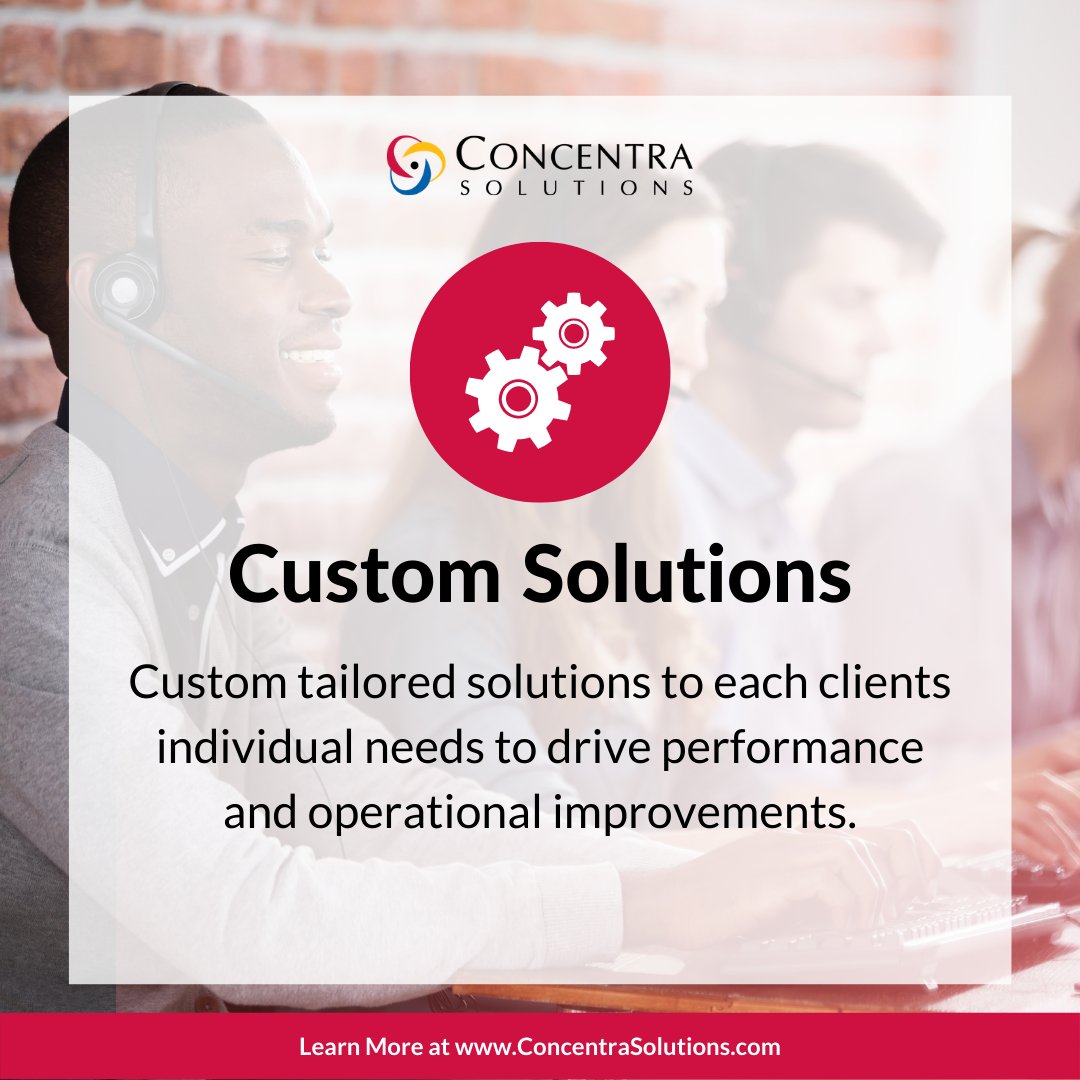 CONCENTRA
SOLUTIONS

Custom Solutions

Custom tailored solutions to each clients individual needs to drive performance and operational improvements.

Learn More at www.ConcentraSolutions.com